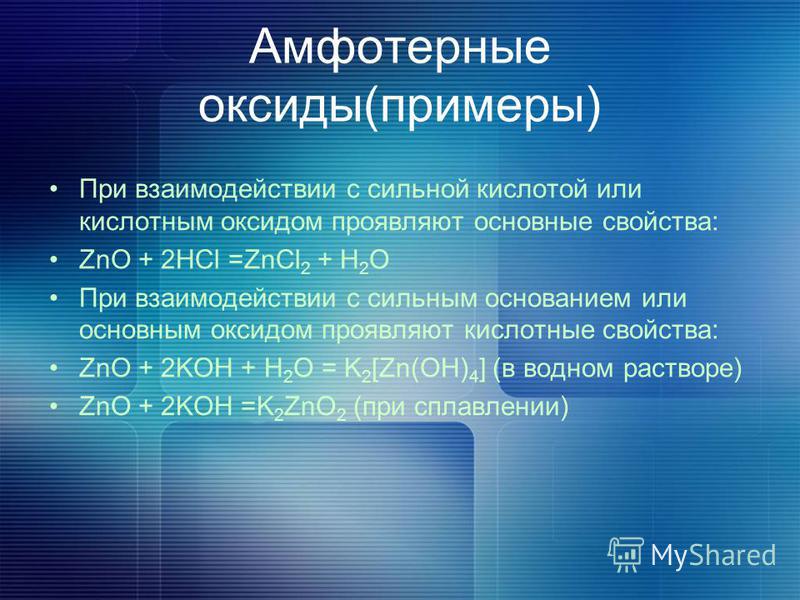 Амфотерные оксиды(примеры)

• При взаимодействии с сильной кислотой или кислотным оксидом проявляют основные свойства:
• $ZnO + 2HCl = ZnCl_2 + H_2O$
• При взаимодействии с сильным основанием или основным оксидом проявляют кислотные свойства:
• $ZnO + 2KOH + H_2O = K_2[Zn(OH)_4]$ (в водном растворе)
• $ZnO + 2KOH = K_2ZnO_2$ (при сплавлении)

MyShared